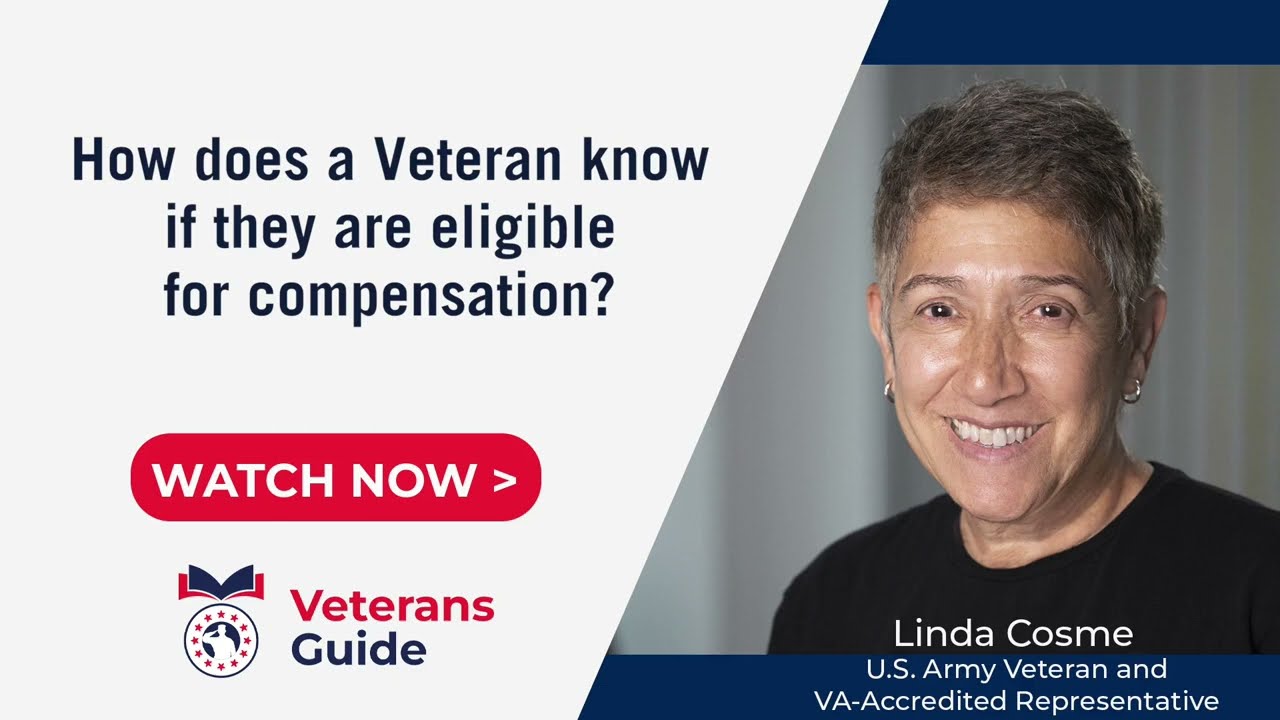 How does a Veteran know if they are eligible for compensation?

WATCH NOW >

Veterans Guide

Linda Cosme
U.S. Army Veteran and VA-Accredited Representative